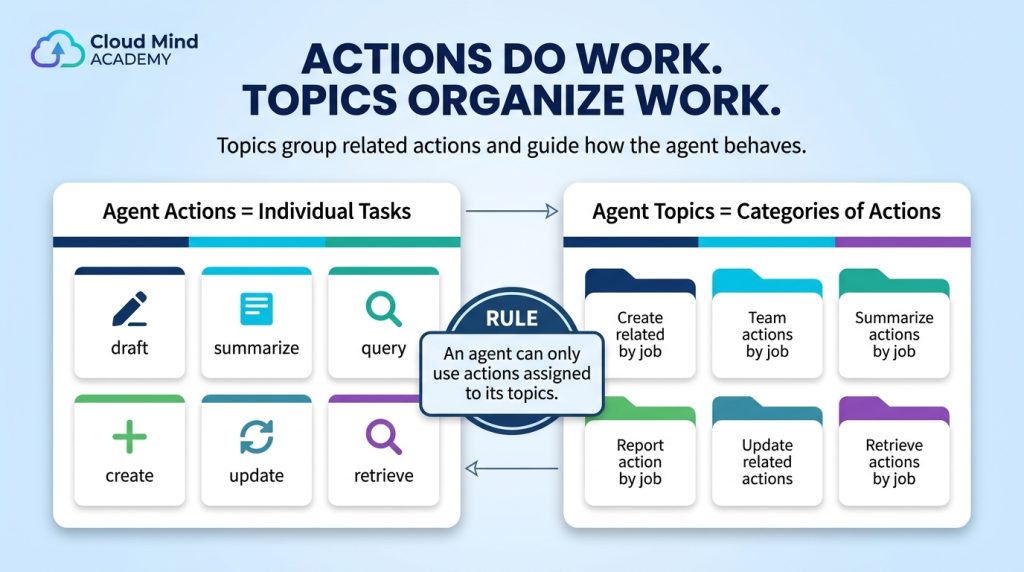 Cloud Mind ACADEMY

ACTIONS DO WORK.
TOPICS ORGANIZE WORK.

Topics group related actions and guide how the agent behaves.

Agent Actions = Individual Tasks

draft

summarize

query

create

update

retrieve

RULE

An agent can only use actions assigned to its topics.

Agent Topics = Categories of Actions

Create related by job

Team actions by job

Summarize actions by job

Report action by job

Update related actions

Retrieve actions by job